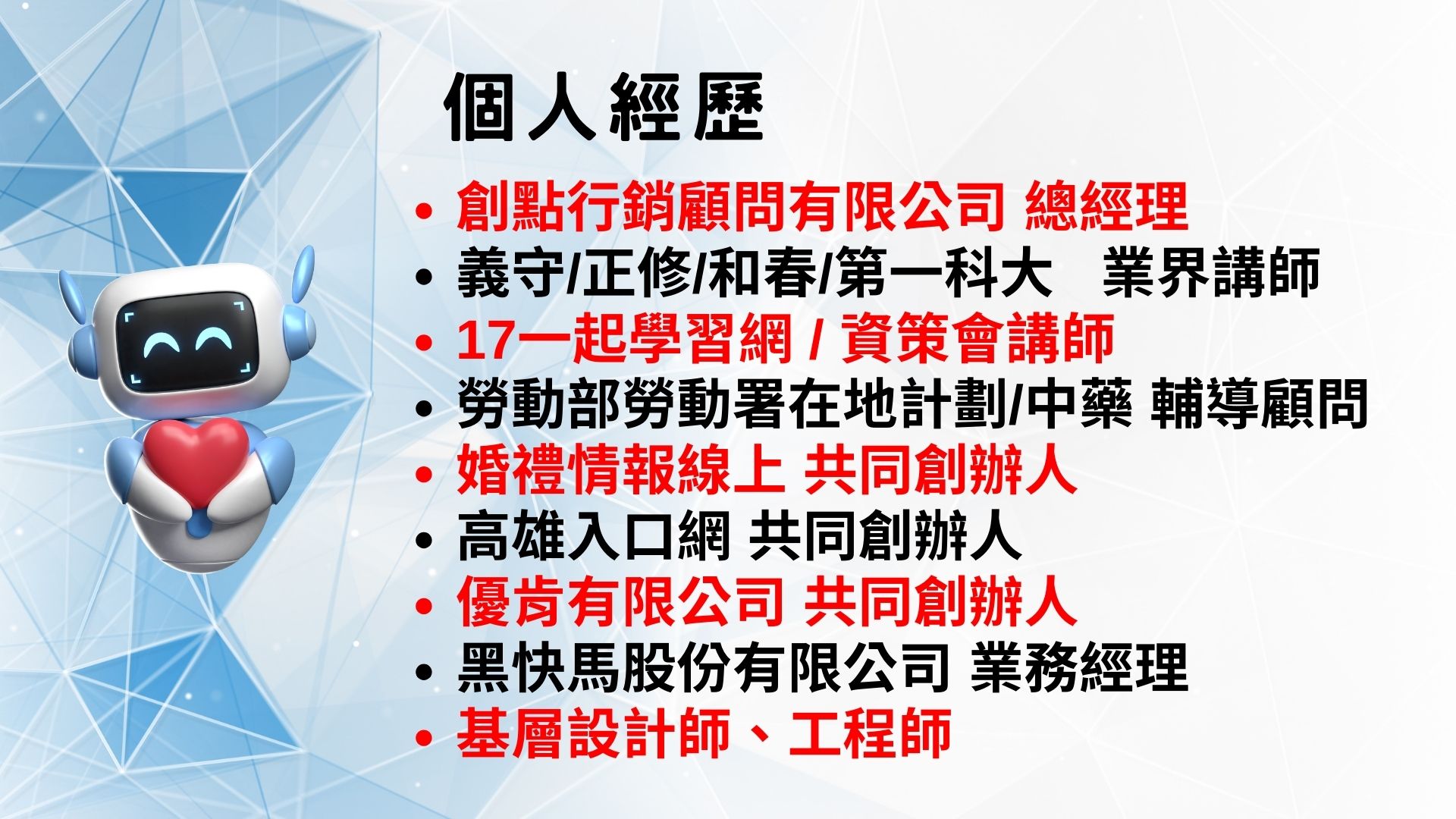 個人經歷

• 創點行銷顧問有限公司 總經理
• 義守/正修/和春/第一科大 業界講師
• 17一起學習網 / 資策會講師
• 勞動部勞動署在地計劃/中藥 輔導顧問
• 婚禮情報線上 共同創辦人
• 高雄入口網 共同創辦人
• 優肯有限公司 共同創辦人
• 黑快馬股份有限公司 業務經理
• 基層設計師、工程師